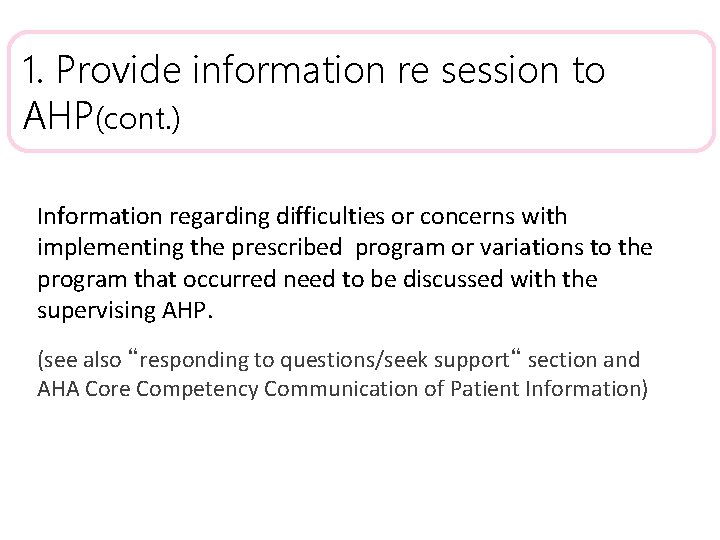 1. Provide information re session to AHP(cont.)

Information regarding difficulties or concerns with implementing the prescribed program or variations to the program that occurred need to be discussed with the supervising AHP.

(see also “responding to questions/seek support“ section and AHA Core Competency Communication of Patient Information)